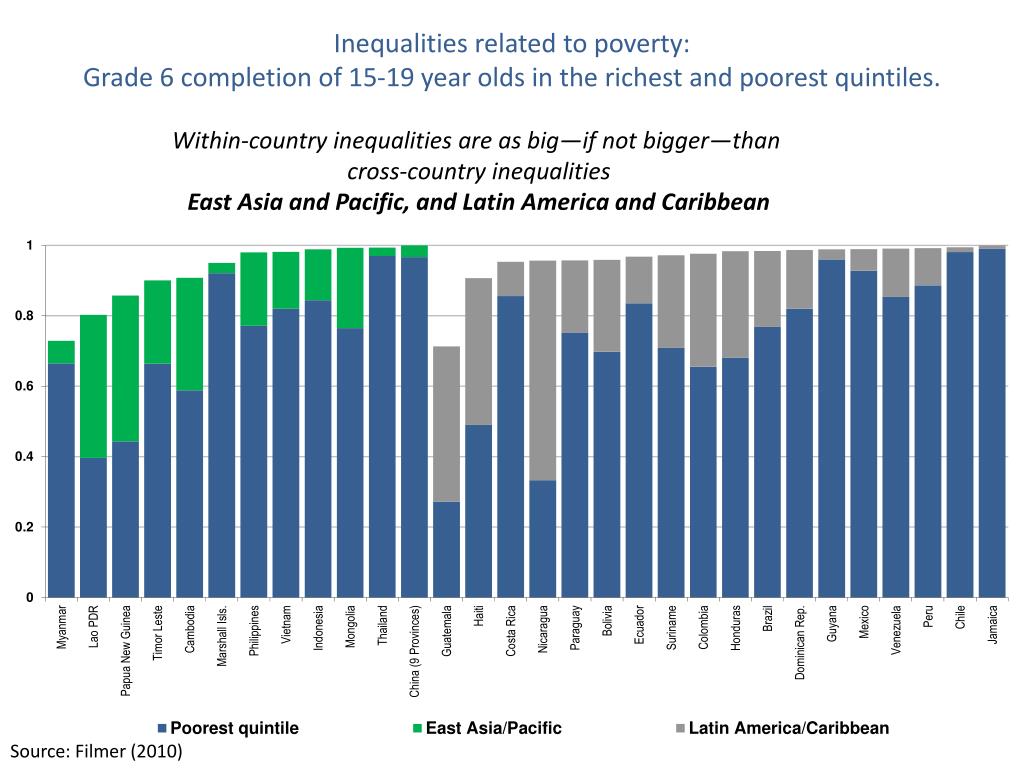 Inequalities related to poverty:
Grade 6 completion of 15-19 year olds in the richest and poorest quintiles.

Within-country inequalities are as big—if not bigger—than cross-country inequalities
East Asia and Pacific, and Latin America and Caribbean

1
0.8
0.6
0.4
0.2
0

Myanmar
Lao PDR
Papua New Guinea
Timor Leste
Cambodia
Marshall Isls.
Philippines
Vietnam
Indonesia
Mongolia
Thailand
China (9 Provinces)
Guatemala
Haiti
Costa Rica
Nicaragua
Paraguay
Bolivia
Ecuador
Suriname
Colombia
Honduras
Brazil
Dominican Rep.
Guyana
Mexico
Venezuela
Peru
Chile
Jamaica

Poorest quintile
East Asia/Pacific
Latin America/Caribbean

Source: Filmer (2010)